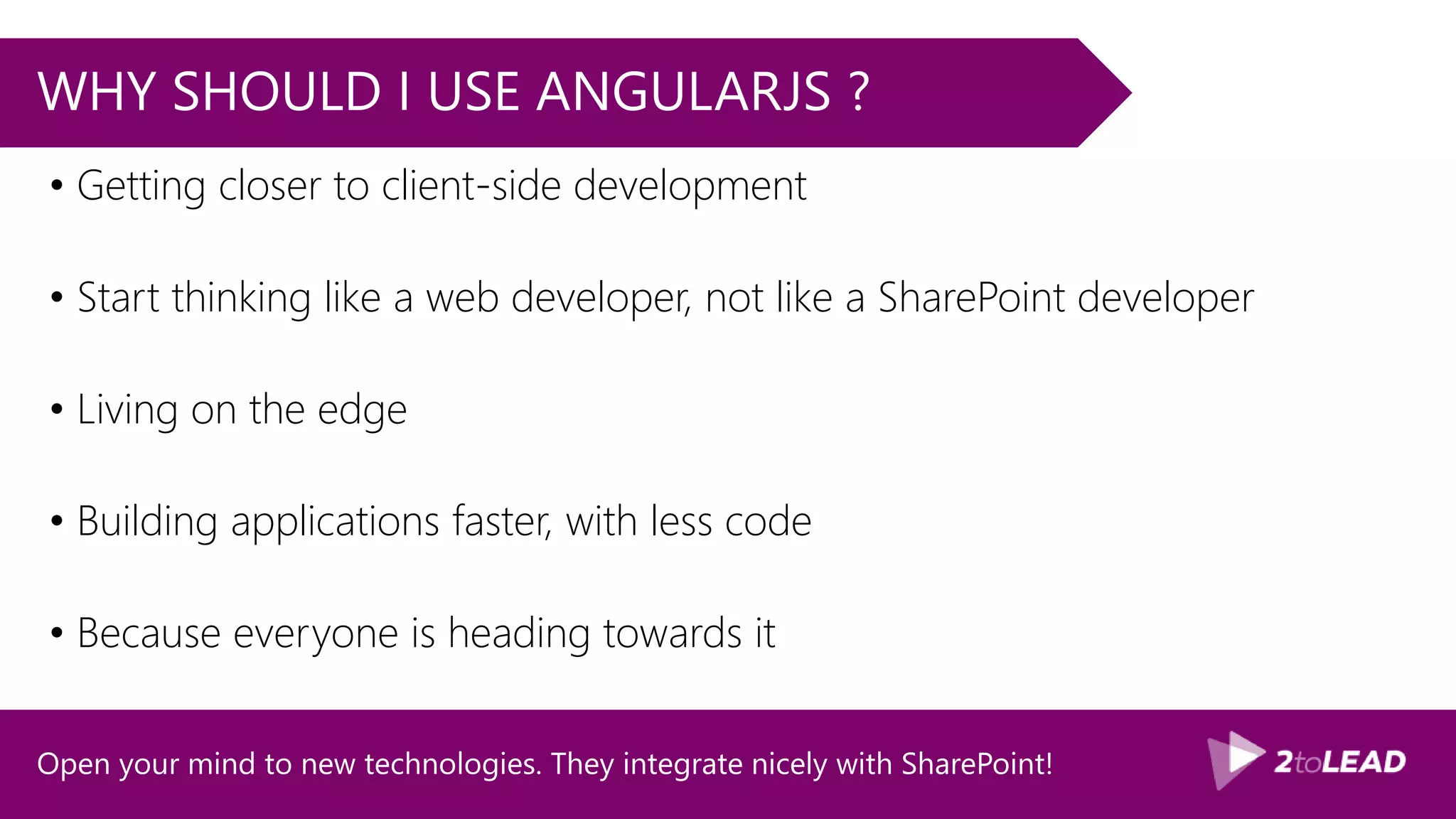 WHY SHOULD I USE ANGULARJS ?

• Getting closer to client-side development

• Start thinking like a web developer, not like a SharePoint developer

• Living on the edge

• Building applications faster, with less code

• Because everyone is heading towards it

Open your mind to new technologies. They integrate nicely with SharePoint!

2toLEAD